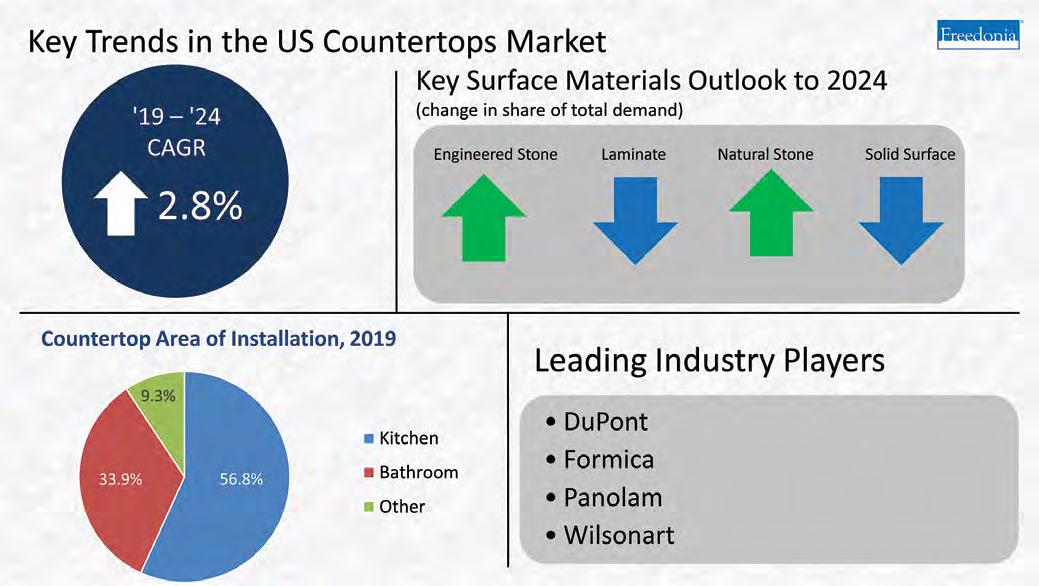 Key Trends in the US Countertops Market

Freedonia

'19 – '24
CAGR
2.8%

Key Surface Materials Outlook to 2024
(change in share of total demand)

Engineered Stone
Laminate
Natural Stone
Solid Surface

Countertop Area of Installation, 2019

9.3%
33.9%
56.8%

Kitchen
Bathroom
Other

Leading Industry Players

• DuPont
• Formica
• Panolam
• Wilsonart